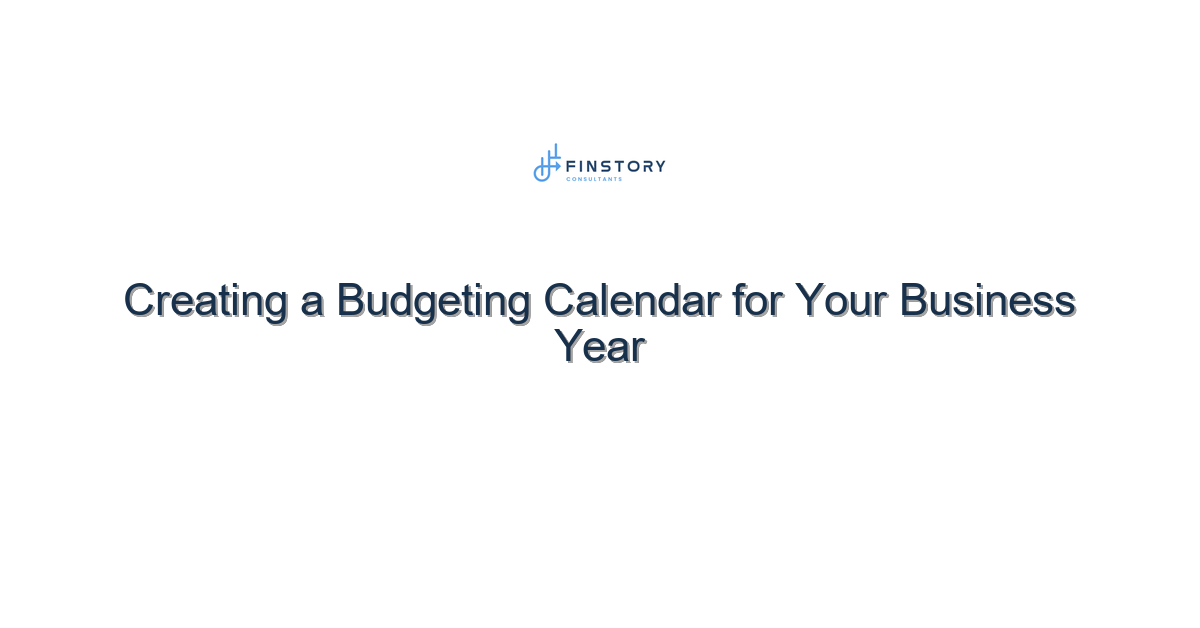 FINSTORY
CONSULTANTS

Creating a Budgeting Calendar for Your Business Year